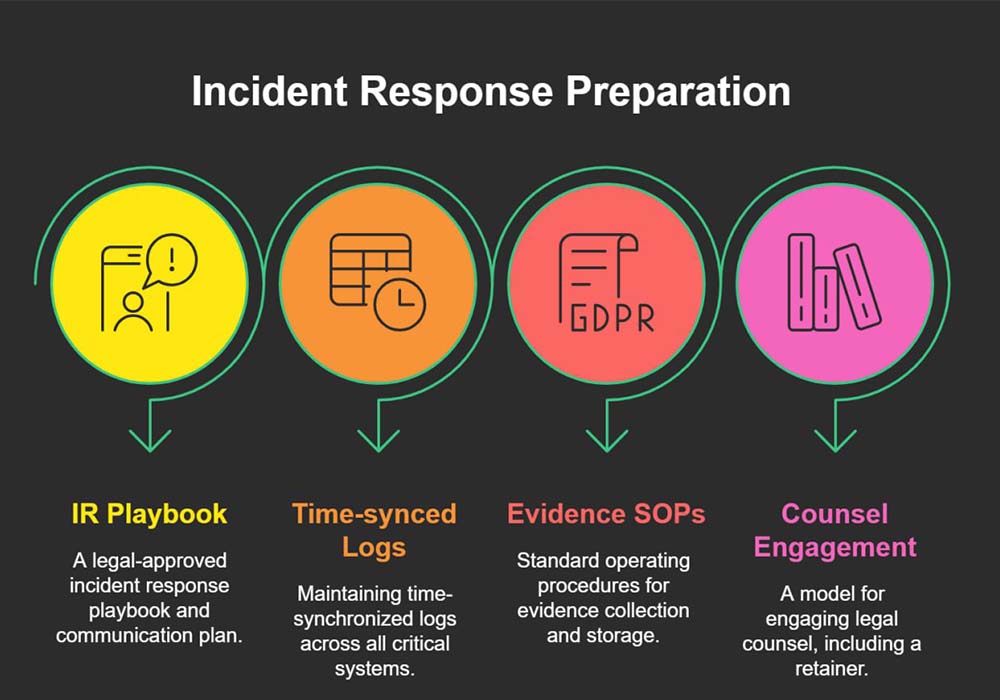 Incident Response Preparation

GDPR

IR Playbook

A legal-approved incident response playbook and communication plan.

Time-synced Logs

Maintaining time-synchronized logs across all critical systems.

Evidence SOPs

Standard operating procedures for evidence collection and storage.

Counsel Engagement

A model for engaging legal counsel, including a retainer.